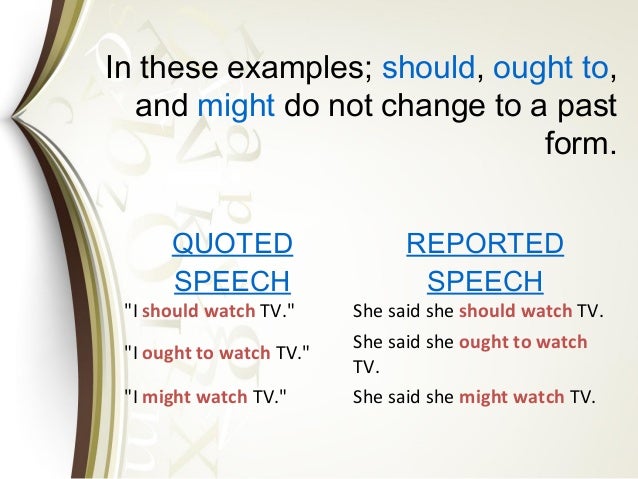 In these examples; should, ought to, and might do not change to a past form.

| QUOTED SPEECH | REPORTED SPEECH |
|---|---|
| "I should watch TV." | She said she should watch TV. |
| "I ought to watch TV." | She said she ought to watch TV. |
| "I might watch TV." | She said she might watch TV. |